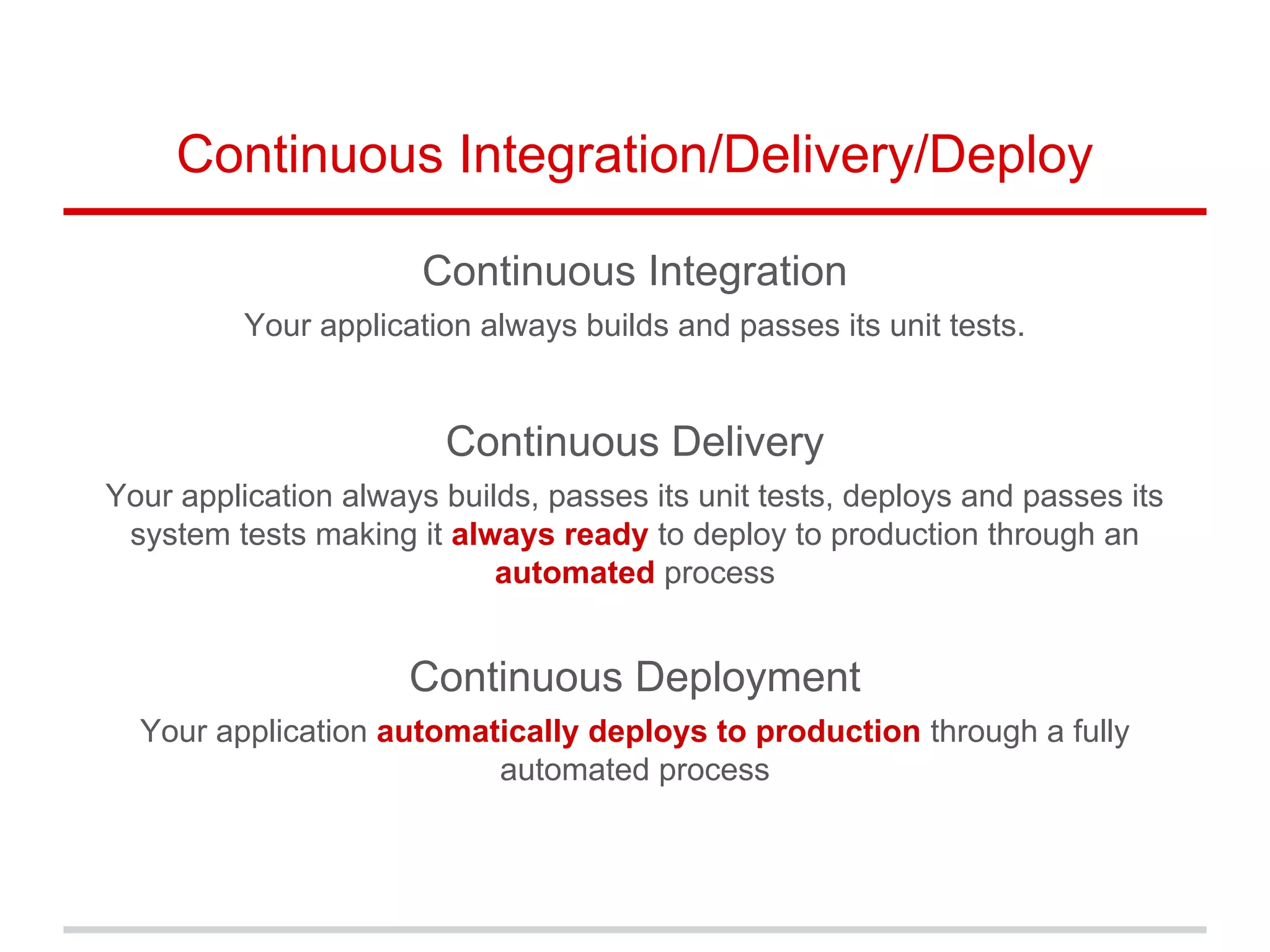 Continuous Integration/Delivery/Deploy

Continuous Integration

Your application always builds and passes its unit tests.

Continuous Delivery

Your application always builds, passes its unit tests, deploys and passes its system tests making it always ready to deploy to production through an automated process

Continuous Deployment

Your application automatically deploys to production through a fully automated process